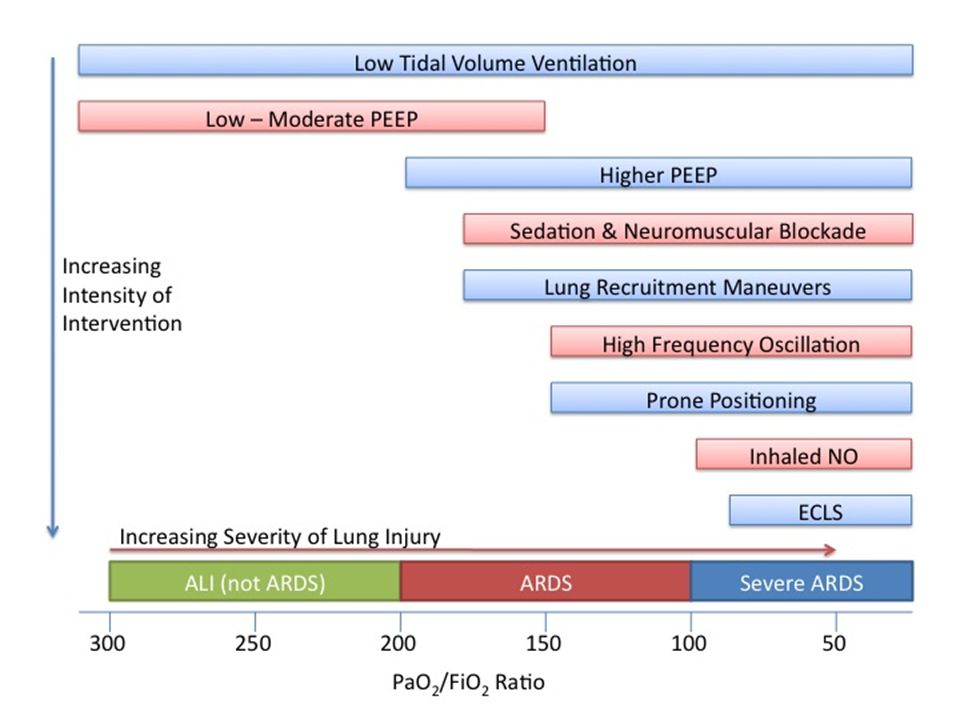 Low Tidal Volume Ventilation

Low – Moderate PEEP

Higher PEEP

Sedation & Neuromuscular Blockade

Increasing Intensity of Intervention

Lung Recruitment Maneuvers

High Frequency Oscillation

Prone Positioning

Inhaled NO

ECLS

Increasing Severity of Lung Injury

ALI (not ARDS)

ARDS

Severe ARDS

300 250 200 150 100 50

$PaO_2/FiO_2$ Ratio